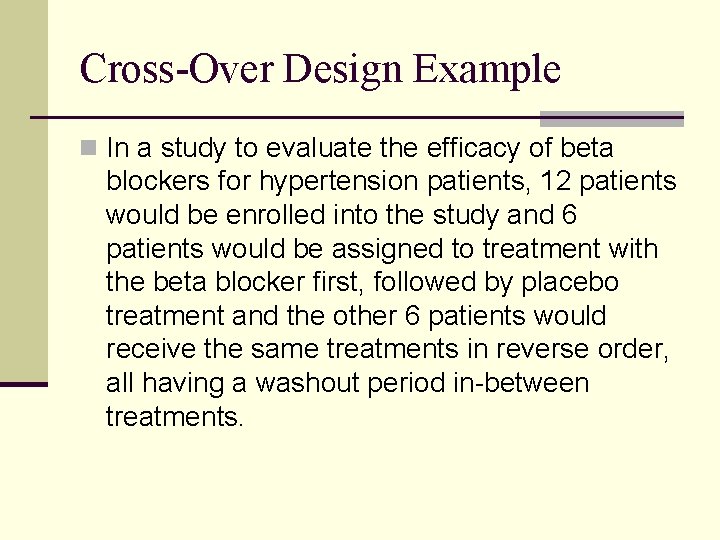 Cross-Over Design Example

In a study to evaluate the efficacy of beta blockers for hypertension patients, 12 patients would be enrolled into the study and 6 patients would be assigned to treatment with the beta blocker first, followed by placebo treatment and the other 6 patients would receive the same treatments in reverse order, all having a washout period in-between treatments.